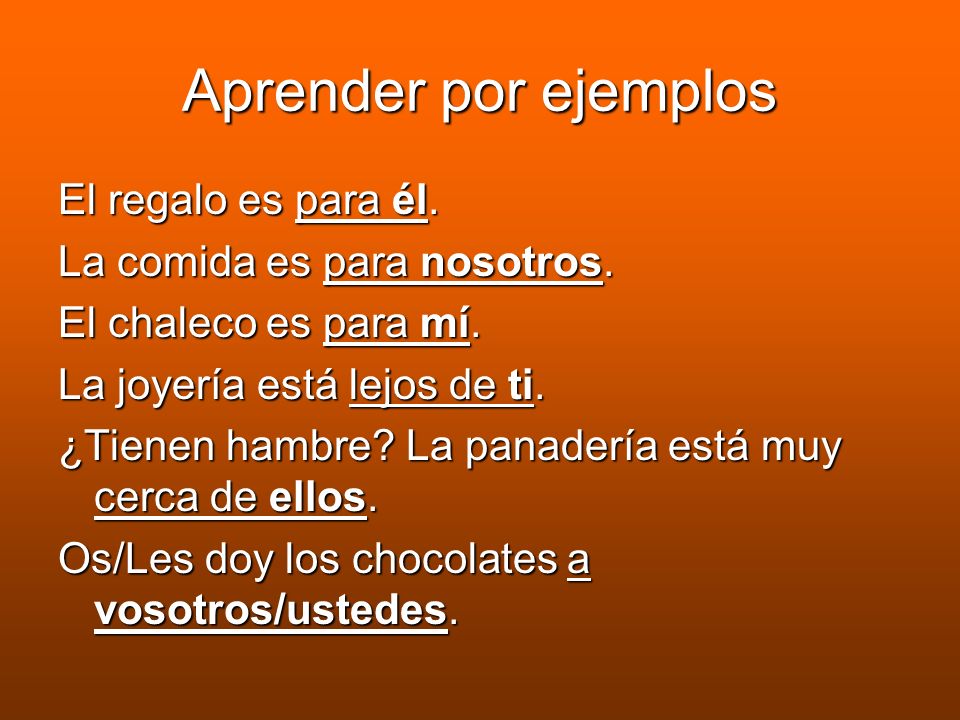 Aprender por ejemplos

El regalo es para él.

La comida es para nosotros.

El chaleco es para mí.

La joyería está lejos de ti.

¿Tienen hambre? La panadería está muy cerca de ellos.

Os/Les doy los chocolates a vosotros/ustedes.